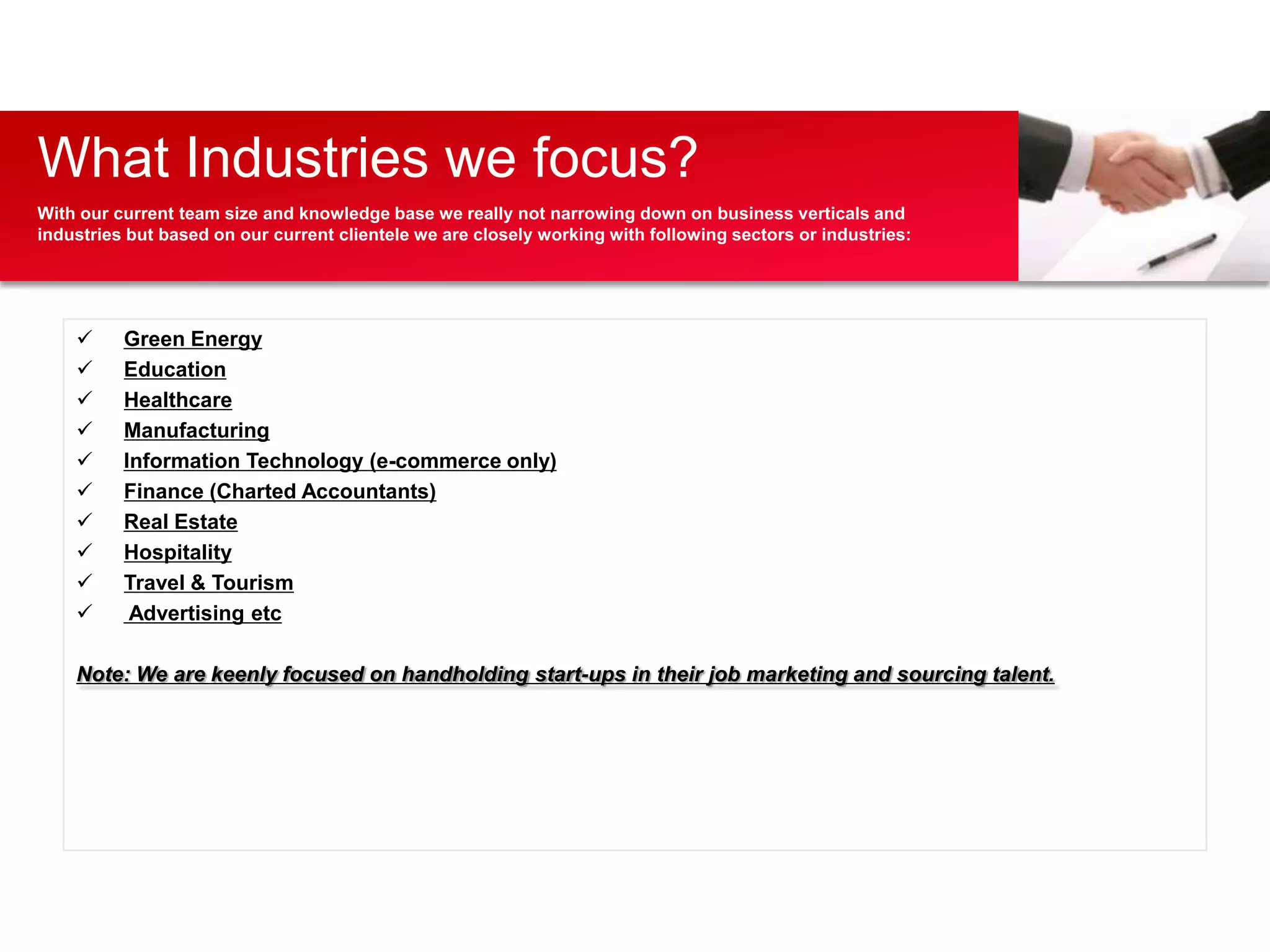 What Industries we focus?

With our current team size and knowledge base we really not narrowing down on business verticals and industries but based on our current clientele we are closely working with following sectors or industries:

✓ Green Energy
✓ Education
✓ Healthcare
✓ Manufacturing
✓ Information Technology (e-commerce only)
✓ Finance (Charted Accountants)
✓ Real Estate
✓ Hospitality
✓ Travel & Tourism
✓ Advertising etc

Note: We are keenly focused on handholding start-ups in their job marketing and sourcing talent.